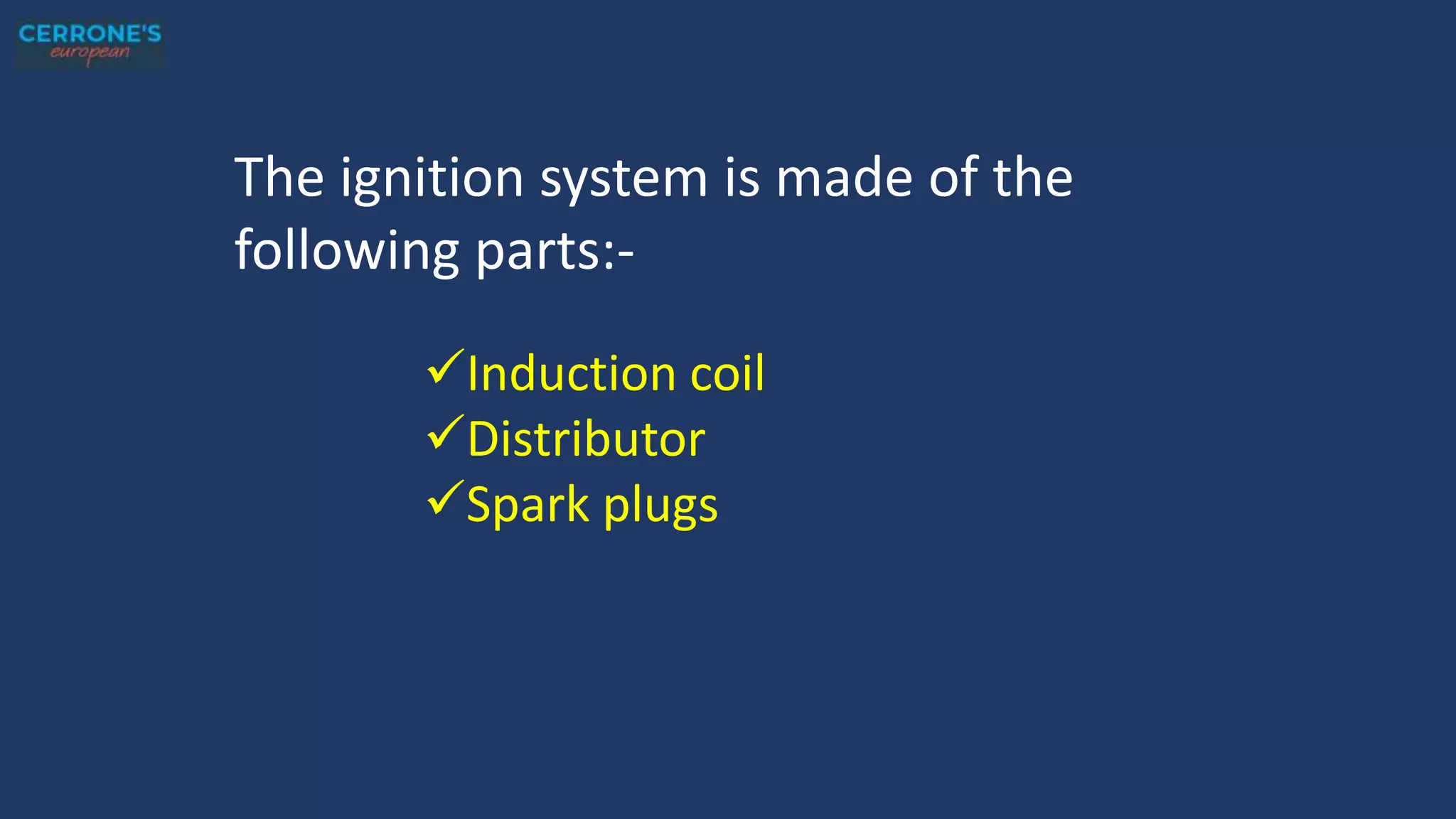 CERRONE'S
european

The ignition system is made of the following parts:-

✓Induction coil
✓Distributor
✓Spark plugs